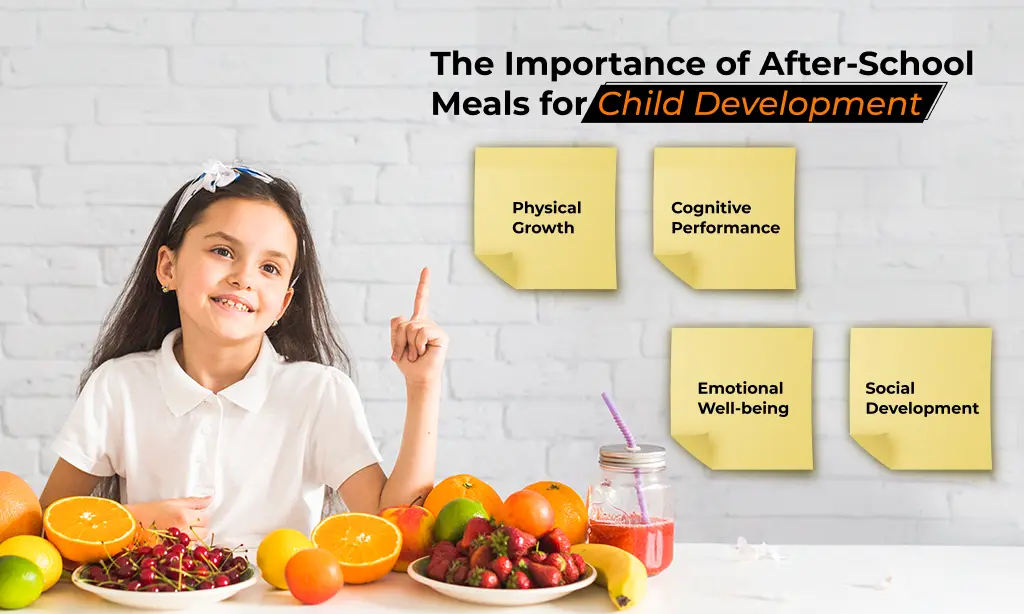 The Importance of After-School Meals for Child Development

Physical Growth

Cognitive Performance

Emotional Well-being

Social Development